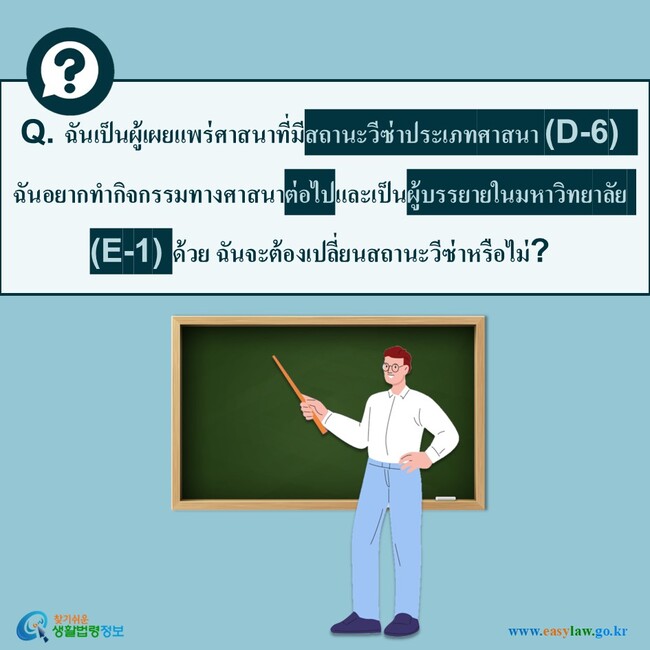 Q. ฉันเป็นผู้เผยแพร่ศาสนาที่มีสถานะวีซ่าประเภทศาสนา (D-6) ฉันอยากทำกิจกรรมทางศาสนาต่อไปและเป็นผู้บรรยายในมหาวิทยาลัย (E-1) ด้วย ฉันจะต้องเปลี่ยนสถานะวีซ่าหรือไม่?

찾기쉬운 생활법령정보

www.easylaw.go.kr